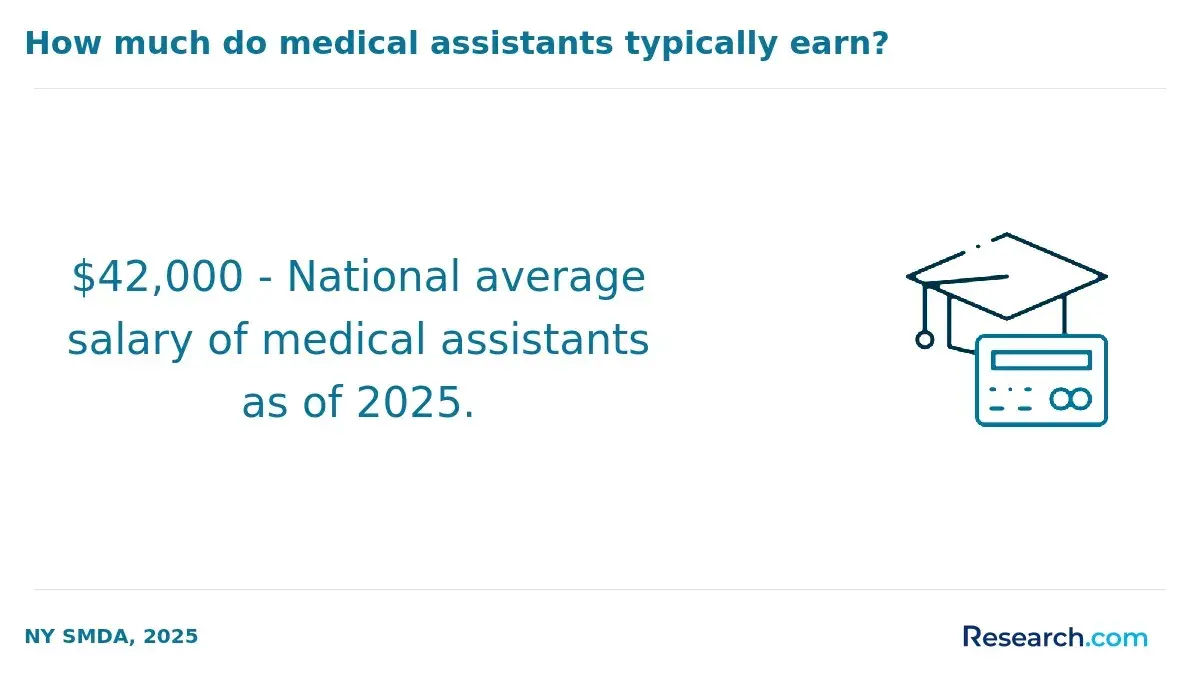 How much do medical assistants typically earn?

\$42,000 - National average salary of medical assistants as of 2025.

NY SMDA, 2025

Research.com